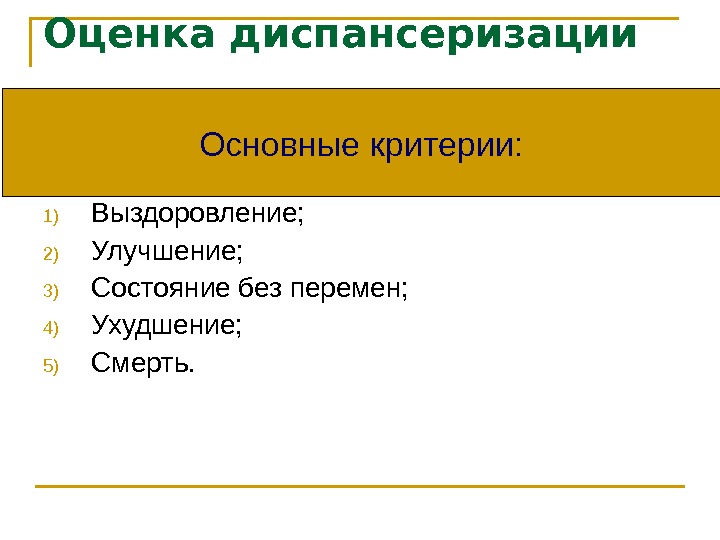 Оценка диспансеризации

Основные критерии:

1) Выздоровление;
2) Улучшение;
3) Состояние без перемен;
4) Ухудшение;
5) Смерть.